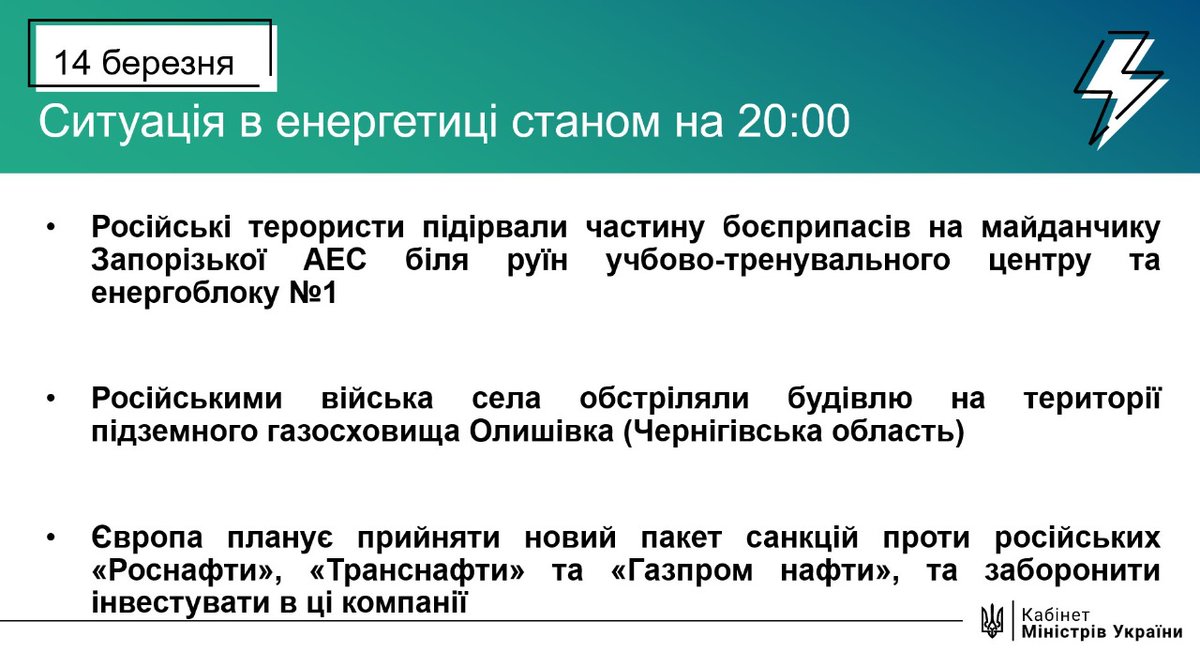 14 березня

Ситуація в енергетиці станом на 20:00

• Російські терористи підірвали частину боєприпасів на майданчику Запорізької АЕС біля руїн учбово-тренувального центру та енергоблоку №1

• Російськими війська села обстріляли будівлю на території підземного газосховища Олишівка (Чернігівська область)

• Європа планує прийняти новий пакет санкцій проти російських «Роснафти», «Транснафти» та «Газпром нафти», та заборонити інвестувати в ці компанії

Кабінет Міністрів України